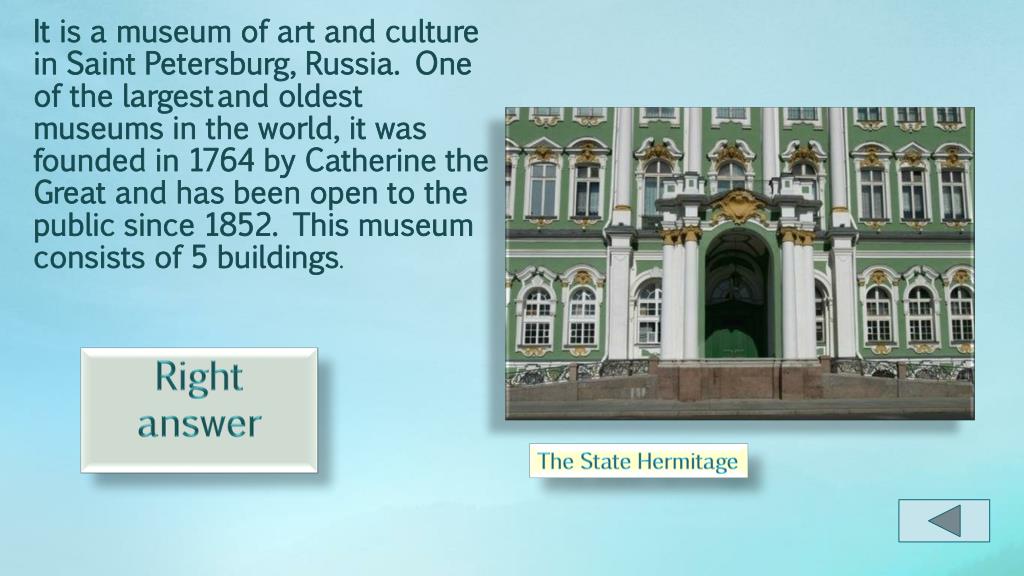 It is a museum of art and culture in Saint Petersburg, Russia. One of the largest and oldest museums in the world, it was founded in 1764 by Catherine the Great and has been open to the public since 1852. This museum consists of 5 buildings.

Right answer

The State Hermitage